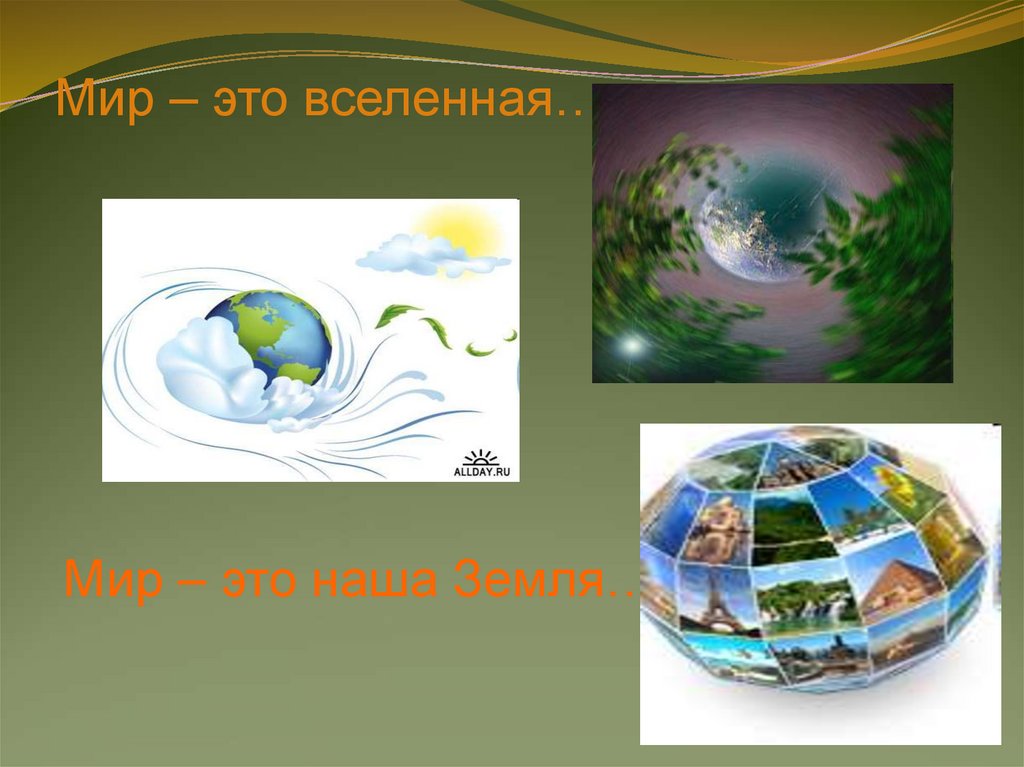 Мир – это вселенная..

ALLDAY.RU

Мир – это наша Земля..